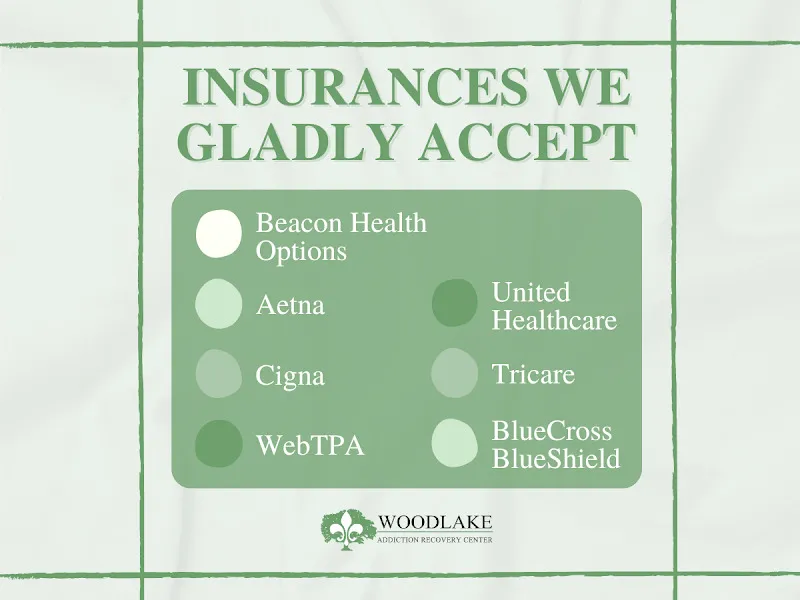 INSURANCES WE GLADLY ACCEPT

Beacon Health Options

Aetna

Cigna

WebTPA

United Healthcare

Tricare

BlueCross BlueShield

WOODLAKE
ADDICTION RECOVERY CENTER